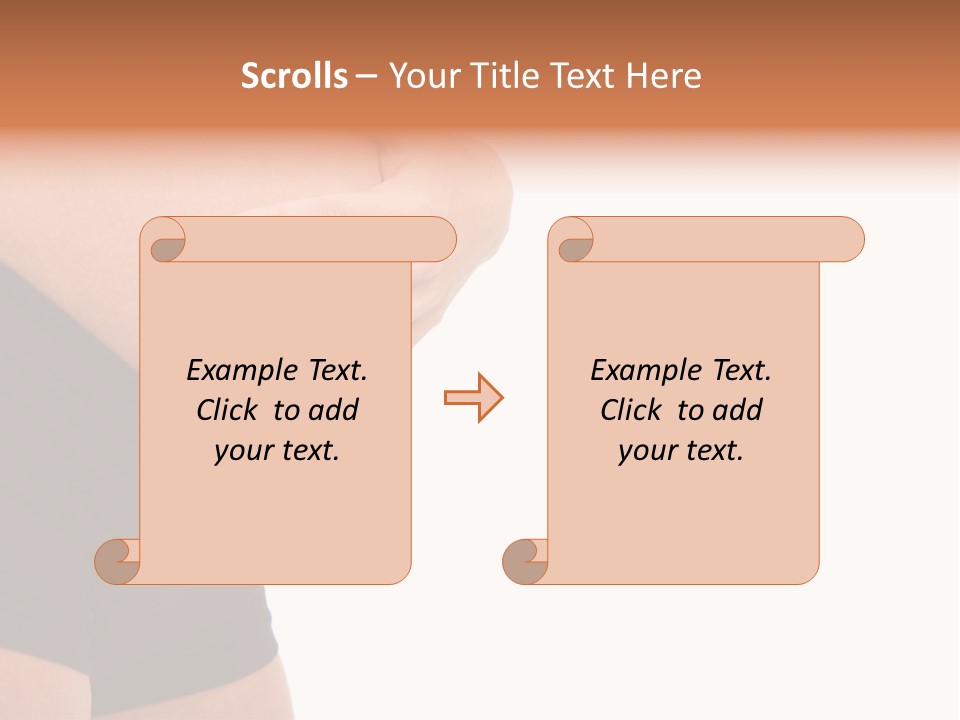 Scrolls – Your Title Text Here

Example Text. Click to add your text.

Example Text. Click to add your text.